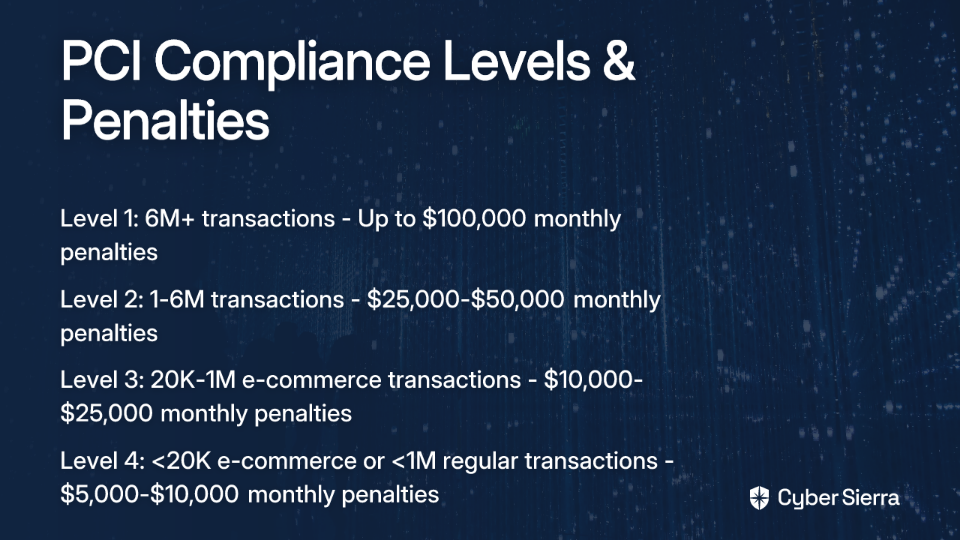 PCI Compliance Levels & Penalties

Level 1: 6M+ transactions - Up to \$100,000 monthly penalties

Level 2: 1-6M transactions - \$25,000-\$50,000 monthly penalties

Level 3: 20K-1M e-commerce transactions - \$10,000-\$25,000 monthly penalties

Level 4: <20K e-commerce or <1M regular transactions - \$5,000-\$10,000 monthly penalties

Cyber Sierra